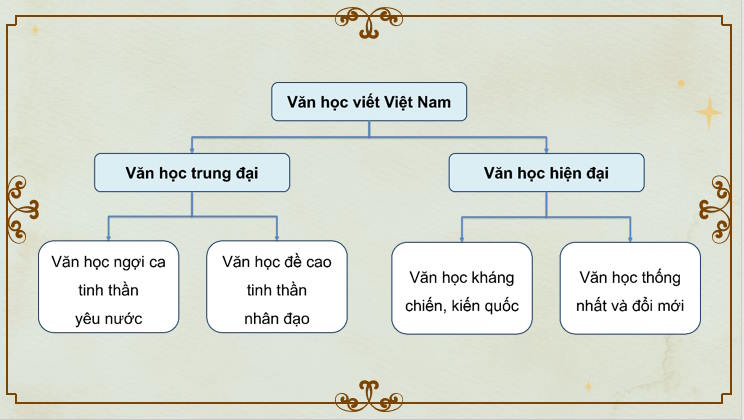 Văn học viết Việt Nam

Văn học trung đại

Văn học hiện đại

Văn học ngợi ca tinh thần yêu nước

Văn học đề cao tinh thần nhân đạo

Văn học kháng chiến, kiến quốc

Văn học thống nhất và đổi mới